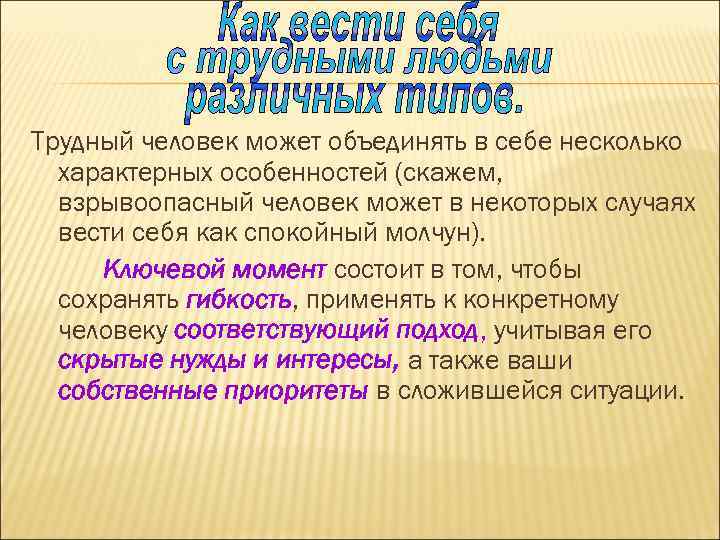 Как вести себя с трудными людьми различных типов.

Трудный человек может объединять в себе несколько характерных особенностей (скажем, взрывоопасный человек может в некоторых случаях вести себя как спокойный молчун).

Ключевой момент состоит в том, чтобы сохранять гибкость, применять к конкретному человеку соответствующий подход, учитывая его скрытые нужды и интересы, а также ваши собственные приоритеты в сложившейся ситуации.